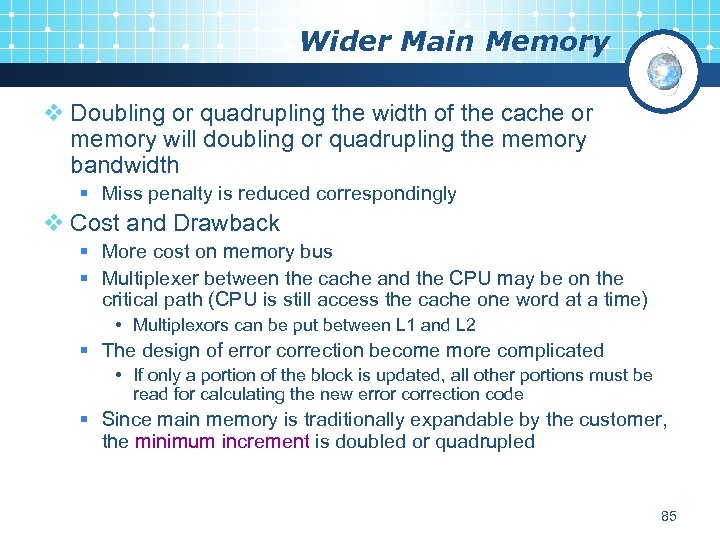 Wider Main Memory

❖ Doubling or quadrupling the width of the cache or memory will doubling or quadrupling the memory bandwidth

▪ Miss penalty is reduced correspondingly

❖ Cost and Drawback

▪ More cost on memory bus

▪ Multiplexer between the cache and the CPU may be on the critical path (CPU is still access the cache one word at a time)

• Multiplexors can be put between L1 and L2

▪ The design of error correction become more complicated

• If only a portion of the block is updated, all other portions must be read for calculating the new error correction code

▪ Since main memory is traditionally expandable by the customer, the minimum increment is doubled or quadrupled

85